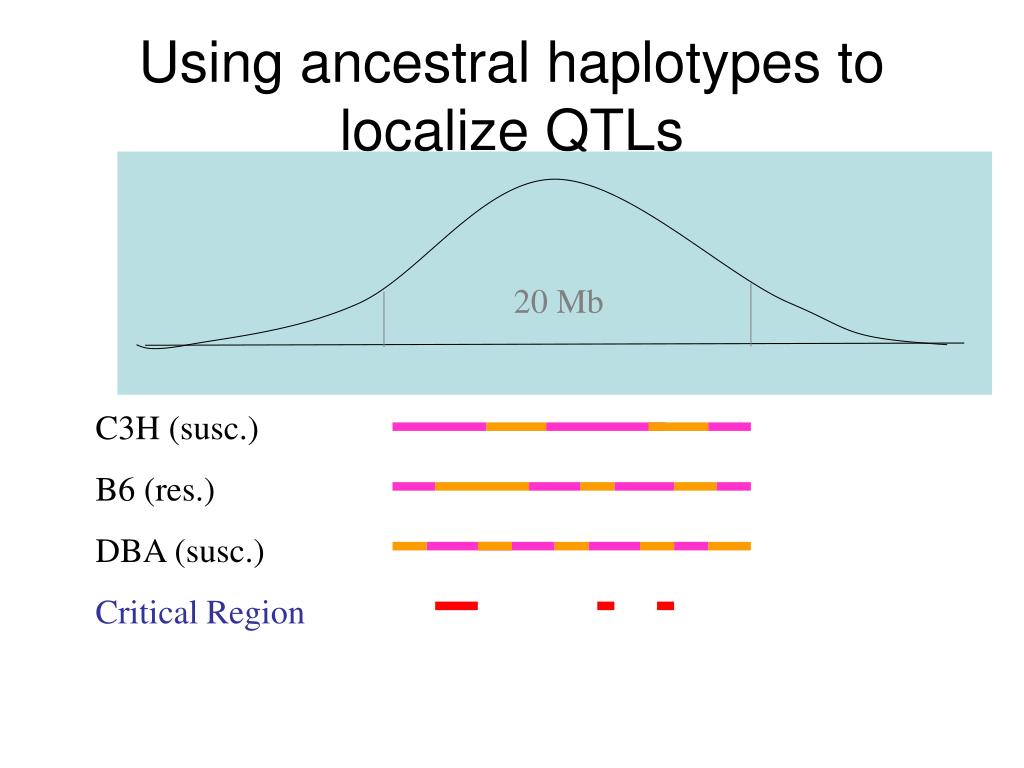 Using ancestral haplotypes to localize QTLs

20 Mb

C3H (susc.)

B6 (res.)

DBA (susc.)

Critical Region